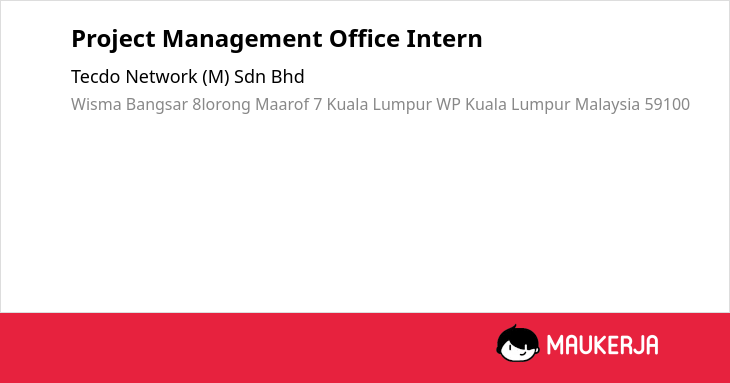 Project Management Office Intern

Tecdo Network (M) Sdn Bhd

Wisma Bangsar 8lorong Maarof 7 Kuala Lumpur WP Kuala Lumpur Malaysia 59100

MAUKERJA